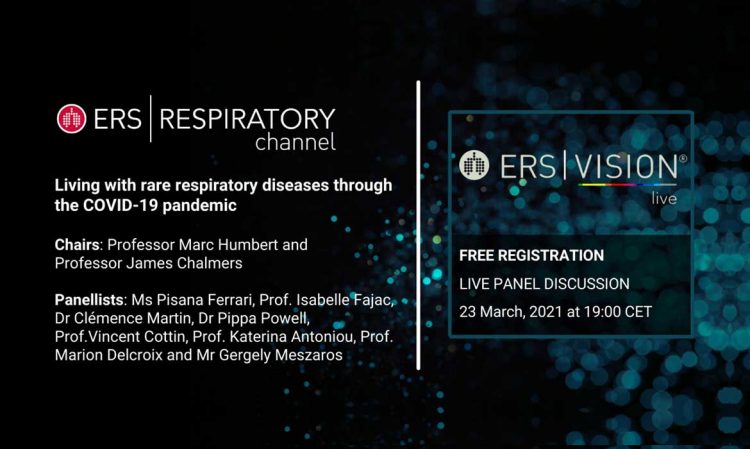 ERS | RESPIRATORY channel

Living with rare respiratory diseases through the COVID-19 pandemic

Chairs: Professor Marc Humbert and Professor James Chalmers

Panellists: Ms Pisana Ferrari, Prof. Isabelle Fajac, Dr Clémence Martin, Dr Pippa Powell, Prof.Vincent Cottin, Prof. Katerina Antoniou, Prof. Marion Delcroix and Mr Gergely Meszaros

ERS | VISION® live

FREE REGISTRATION

LIVE PANEL DISCUSSION

23 March, 2021 at 19:00 CET